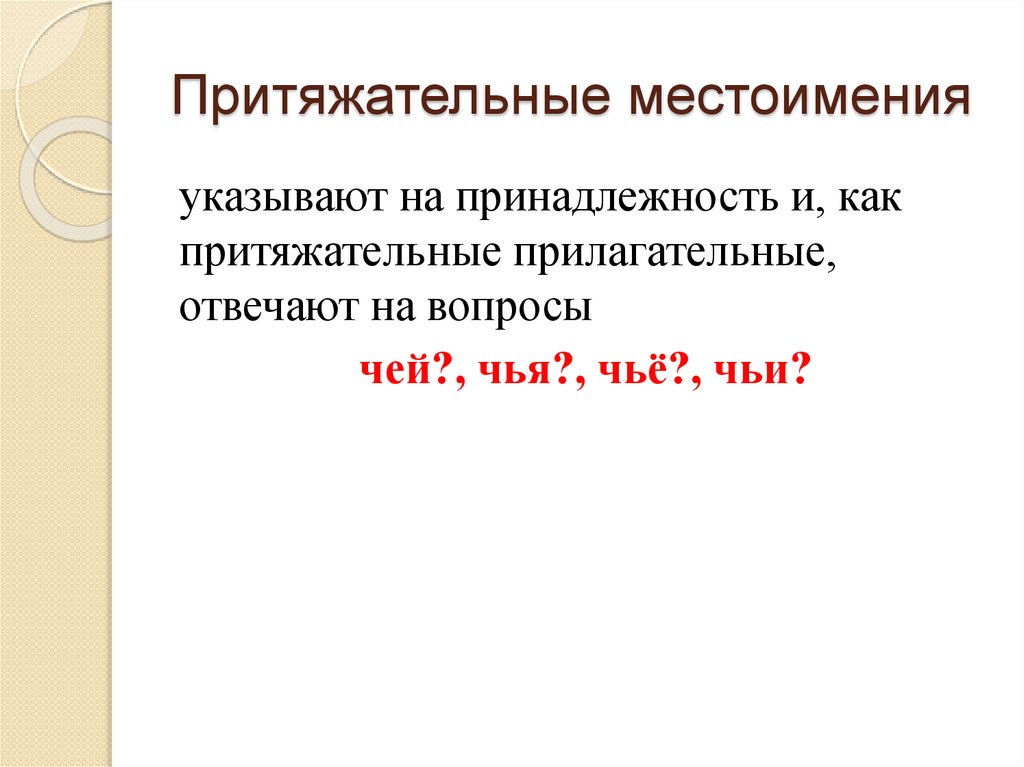 Притяжательные местоимения

указывают на принадлежность и, как притяжательные прилагательные, отвечают на вопросы

чей?, чья?, чьё?, чьи?